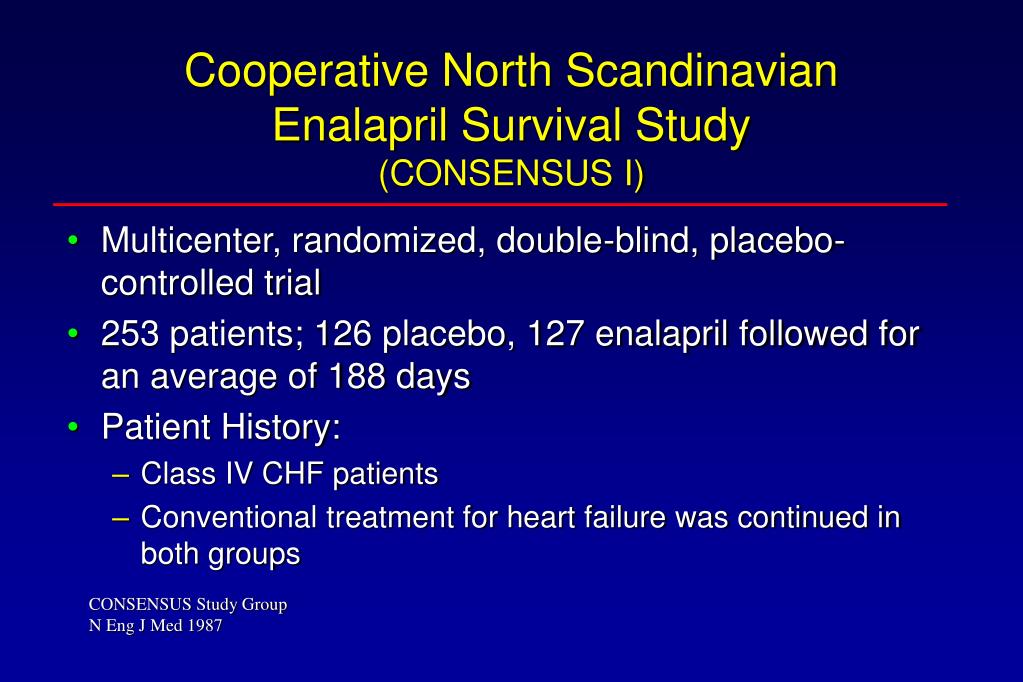 Cooperative North Scandinavian Enalapril Survival Study
(CONSENSUS I)

• Multicenter, randomized, double-blind, placebo-controlled trial
• 253 patients; 126 placebo, 127 enalapril followed for an average of 188 days
• Patient History:
– Class IV CHF patients
– Conventional treatment for heart failure was continued in both groups

CONSENSUS Study Group
N Eng J Med 1987